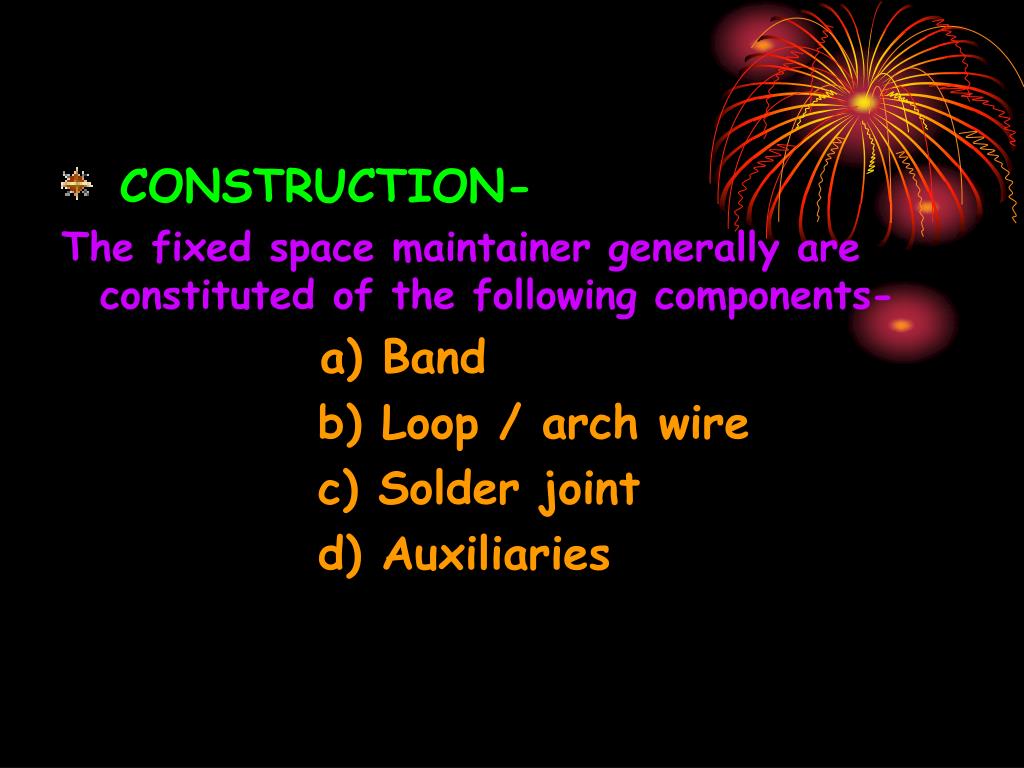 CONSTRUCTION-

The fixed space maintainer generally are constituted of the following components-

a) Band
b) Loop / arch wire
c) Solder joint
d) Auxiliaries